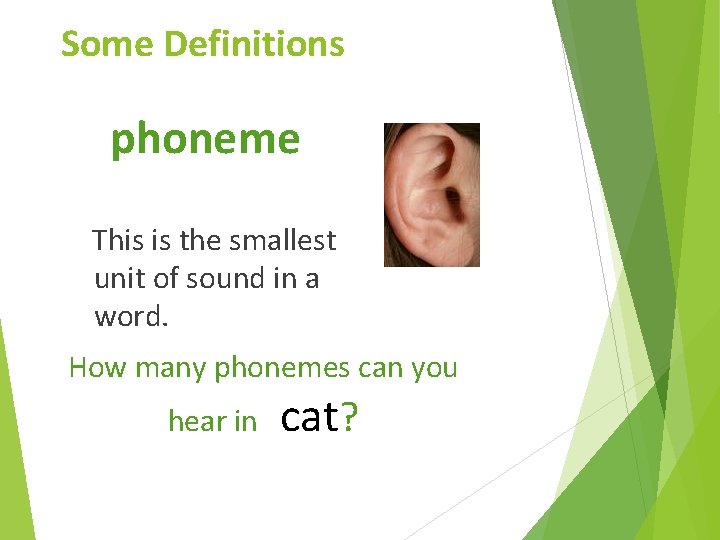 Some Definitions

phoneme

This is the smallest unit of sound in a word.

How many phonemes can you hear in cat?